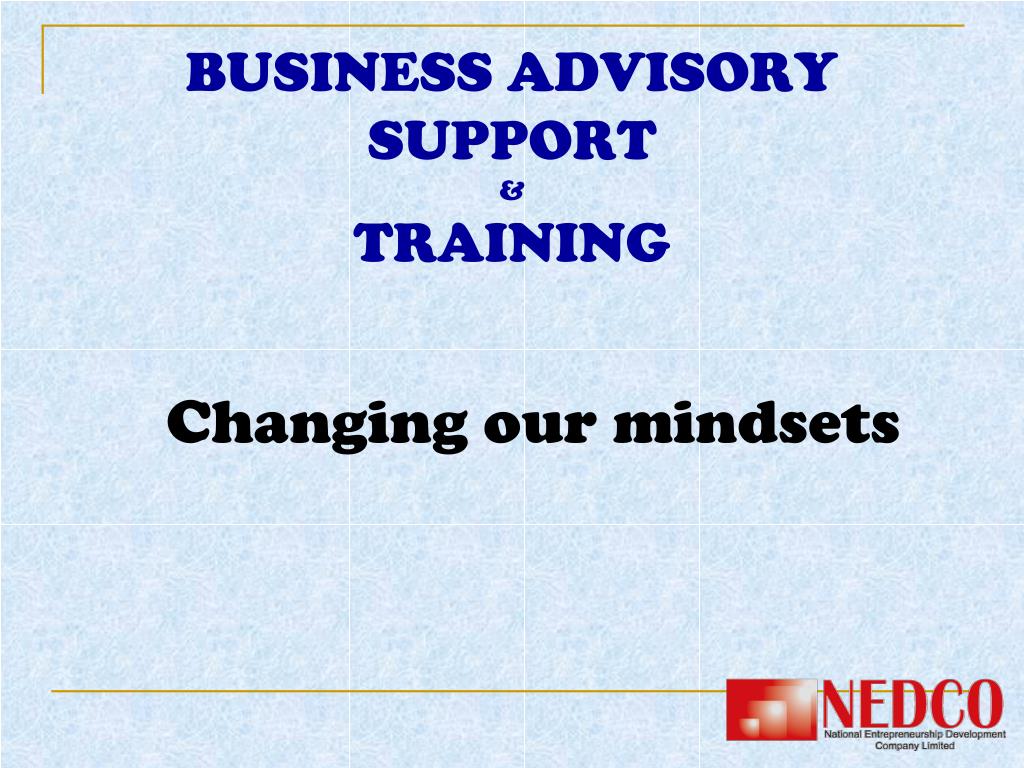 BUSINESS ADVISORY SUPPORT
&
TRAINING

Changing our mindsets

NEDCO
National Entrepreneurship Development Company Limited